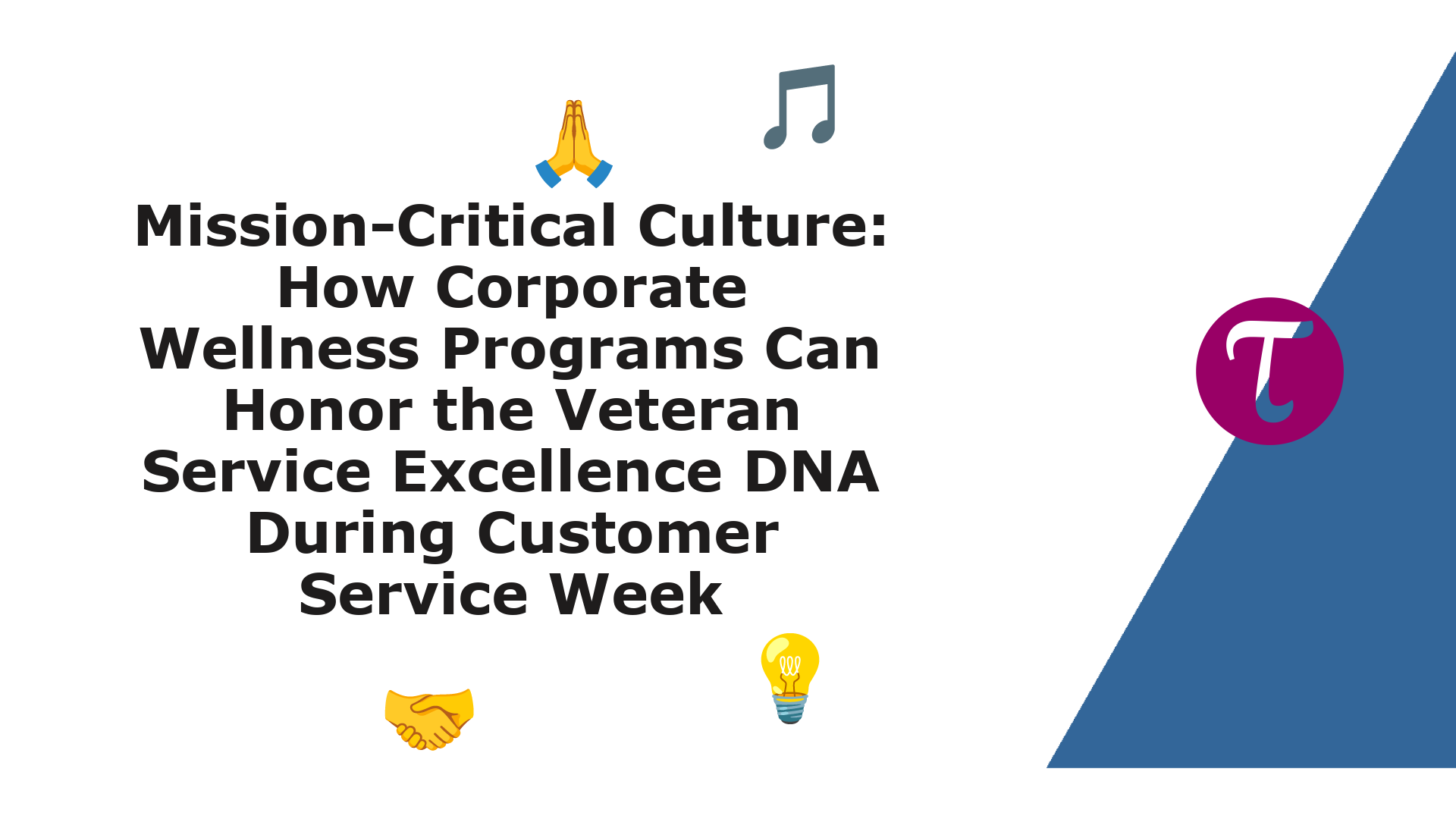 Mission-Critical Culture: How Corporate Wellness Programs Can Honor the Veteran Service Excellence DNA During Customer Service Week

T